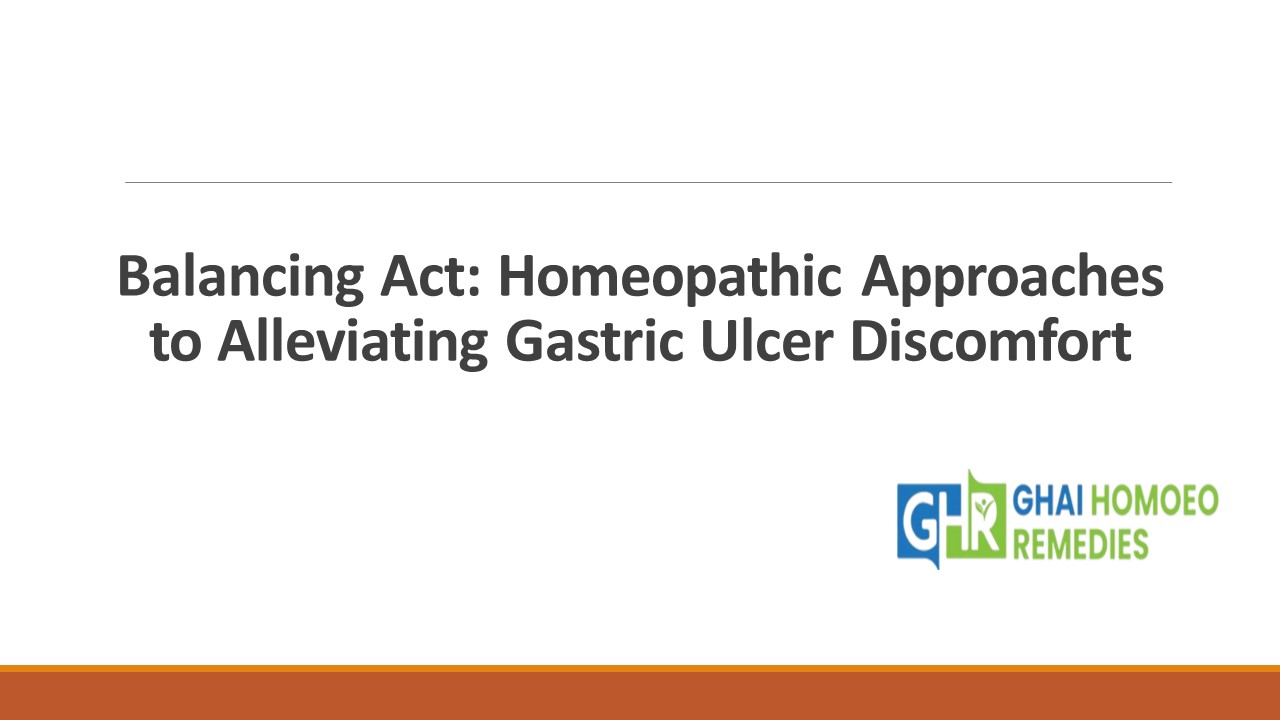 Balancing Act: Homeopathic Approaches to Alleviating Gastric Ulcer Discomfort

GHR GHAI HOMOEO REMEDIES